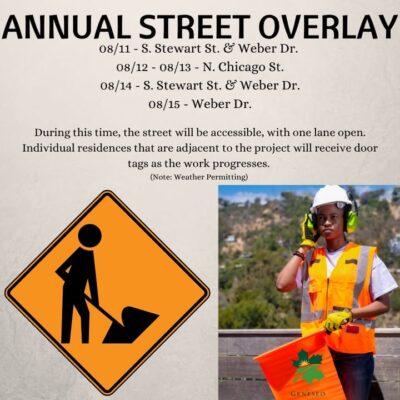 ANNUAL STREET OVERLAY

08/11 - S. Stewart St. & Weber Dr.
08/12 - 08/13 - N. Chicago St.
08/14 - S. Stewart St. & Weber Dr.
08/15 - Weber Dr.

During this time, the street will be accessible, with one lane open. Individual residences that are adjacent to the project will receive door tags as the work progresses.

(Note: Weather Permitting)

GENESEO